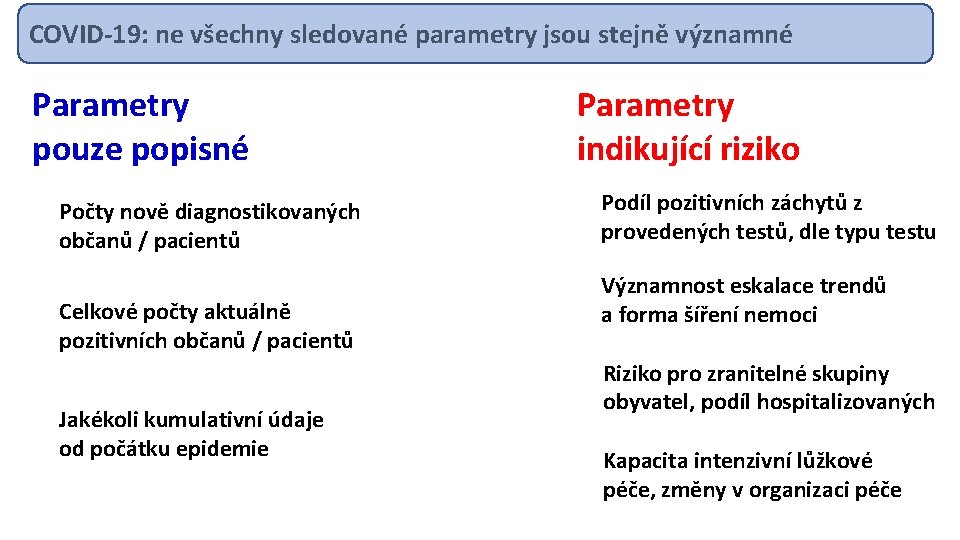 COVID-19: ne všechny sledované parametry jsou stejně významné

Parametry pouze popisné

Počty nově diagnostikovaných občanů / pacientů

Celkové počty aktuálně pozitivních občanů / pacientů

Jakékoli kumulativní údaje od počátku epidemie

Parametry indikující riziko

Podíl pozitivních záchytů z provedených testů, dle typu testu

Významnost eskalace trendů a forma šíření nemoci

Riziko pro zranitelné skupiny obyvatel, podíl hospitalizovaných

Kapacita intenzivní lůžkové péče, změny v organizaci péče